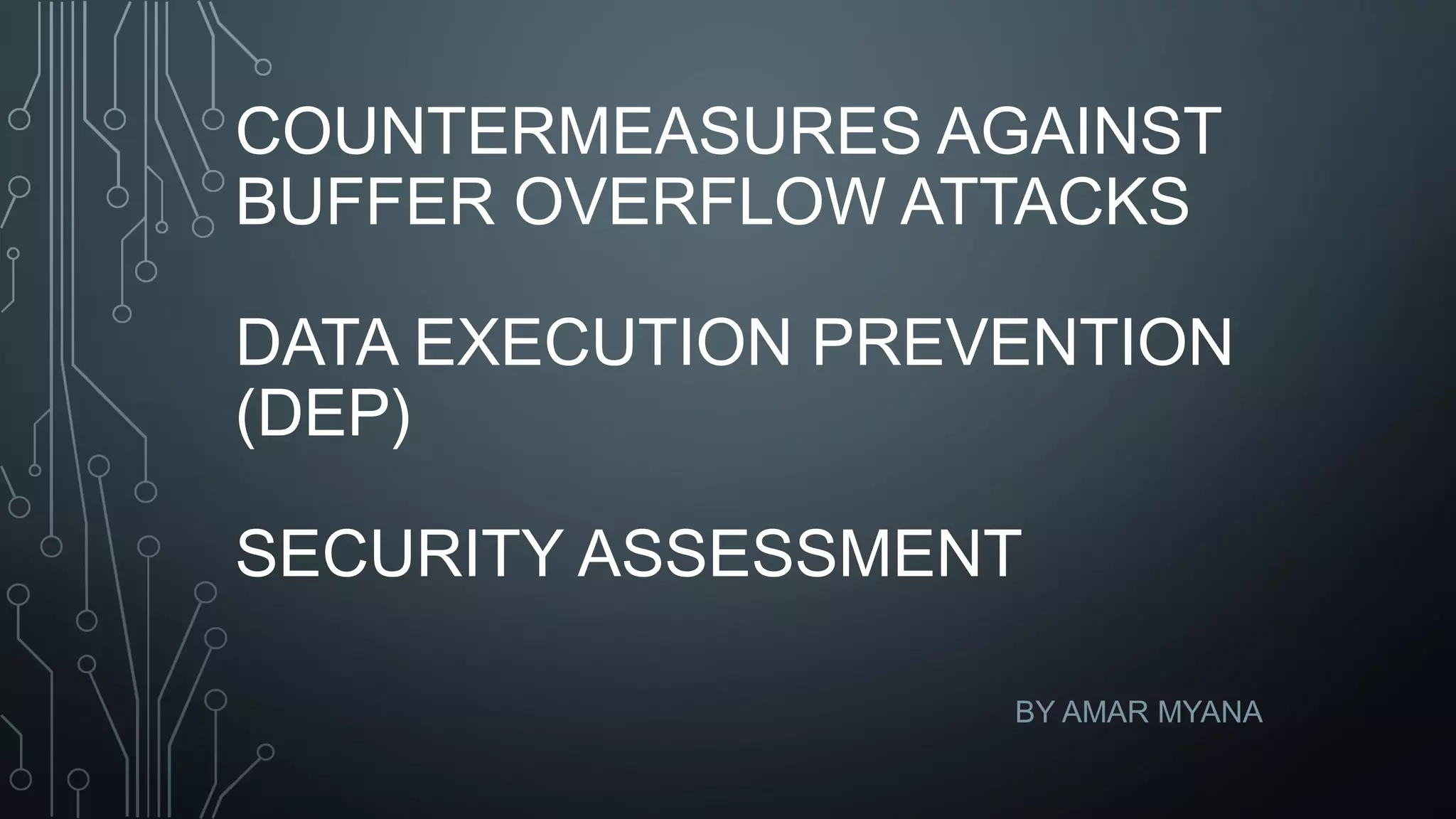 COUNTERMEASURES AGAINST BUFFER OVERFLOW ATTACKS

DATA EXECUTION PREVENTION (DEP)

SECURITY ASSESSMENT

BY AMAR MYANA